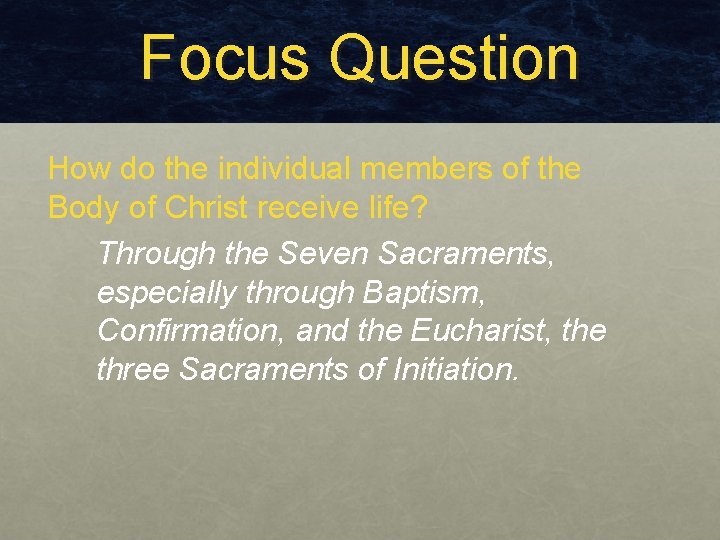 Focus Question

How do the individual members of the Body of Christ receive life?

Through the Seven Sacraments, especially through Baptism, Confirmation, and the Eucharist, the three Sacraments of Initiation.